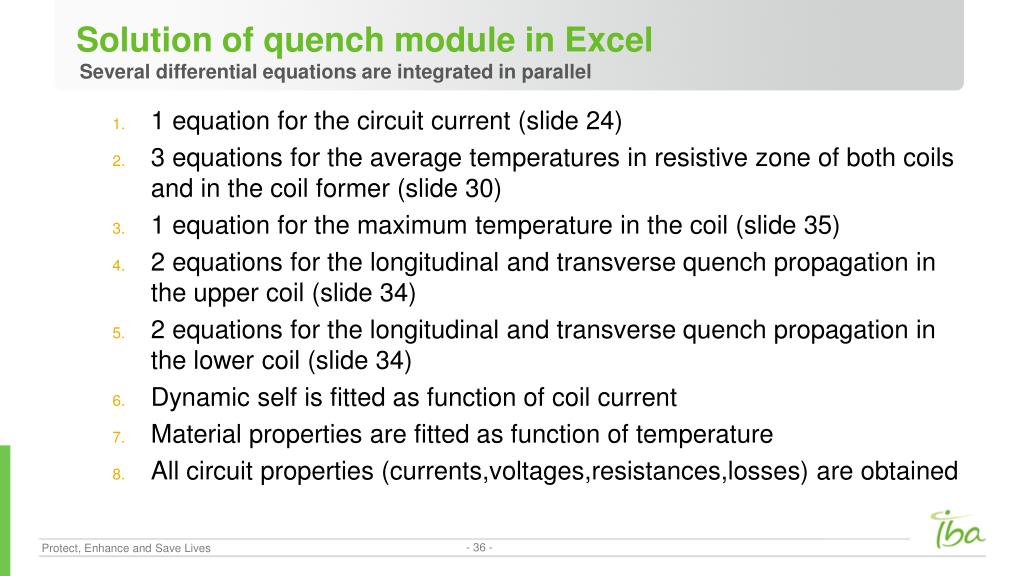 Solution of quench module in Excel
Several differential equations are integrated in parallel

1. 1 equation for the circuit current (slide 24)
2. 3 equations for the average temperatures in resistive zone of both coils and in the coil former (slide 30)
3. 1 equation for the maximum temperature in the coil (slide 35)
4. 2 equations for the longitudinal and transverse quench propagation in the upper coil (slide 34)
5. 2 equations for the longitudinal and transverse quench propagation in the lower coil (slide 34)
6. Dynamic self is fitted as function of coil current
7. Material properties are fitted as function of temperature
8. All circuit properties (currents,voltages,resistances,losses) are obtained

Protect, Enhance and Save Lives

- 36 -

iba